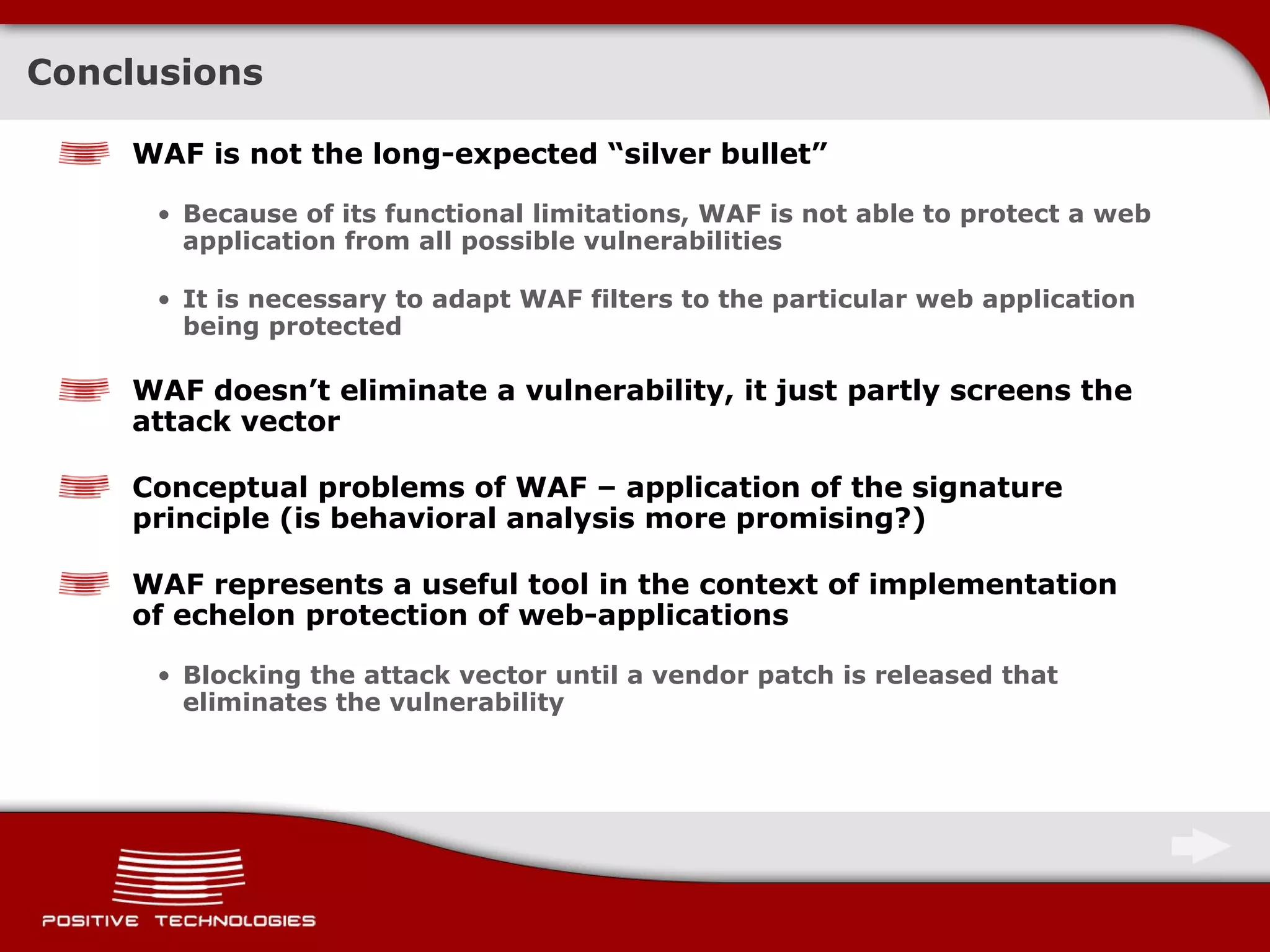 Conclusions

WAF is not the long-expected “silver bullet”

• Because of its functional limitations, WAF is not able to protect a web application from all possible vulnerabilities

• It is necessary to adapt WAF filters to the particular web application being protected

WAF doesn’t eliminate a vulnerability, it just partly screens the attack vector

Conceptual problems of WAF – application of the signature principle (is behavioral analysis more promising?)

WAF represents a useful tool in the context of implementation of echelon protection of web-applications

• Blocking the attack vector until a vendor patch is released that eliminates the vulnerability

POSITIVE TECHNOLOGIES